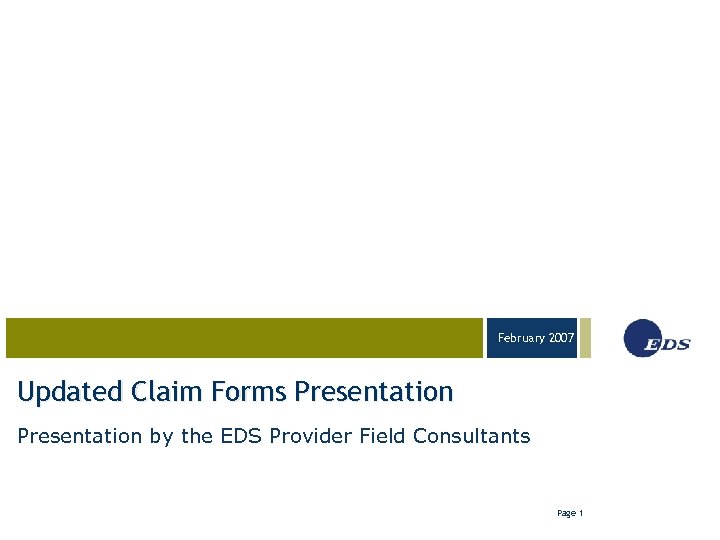 February 2007

EDS

Updated Claim Forms Presentation

Presentation by the EDS Provider Field Consultants

Page 1